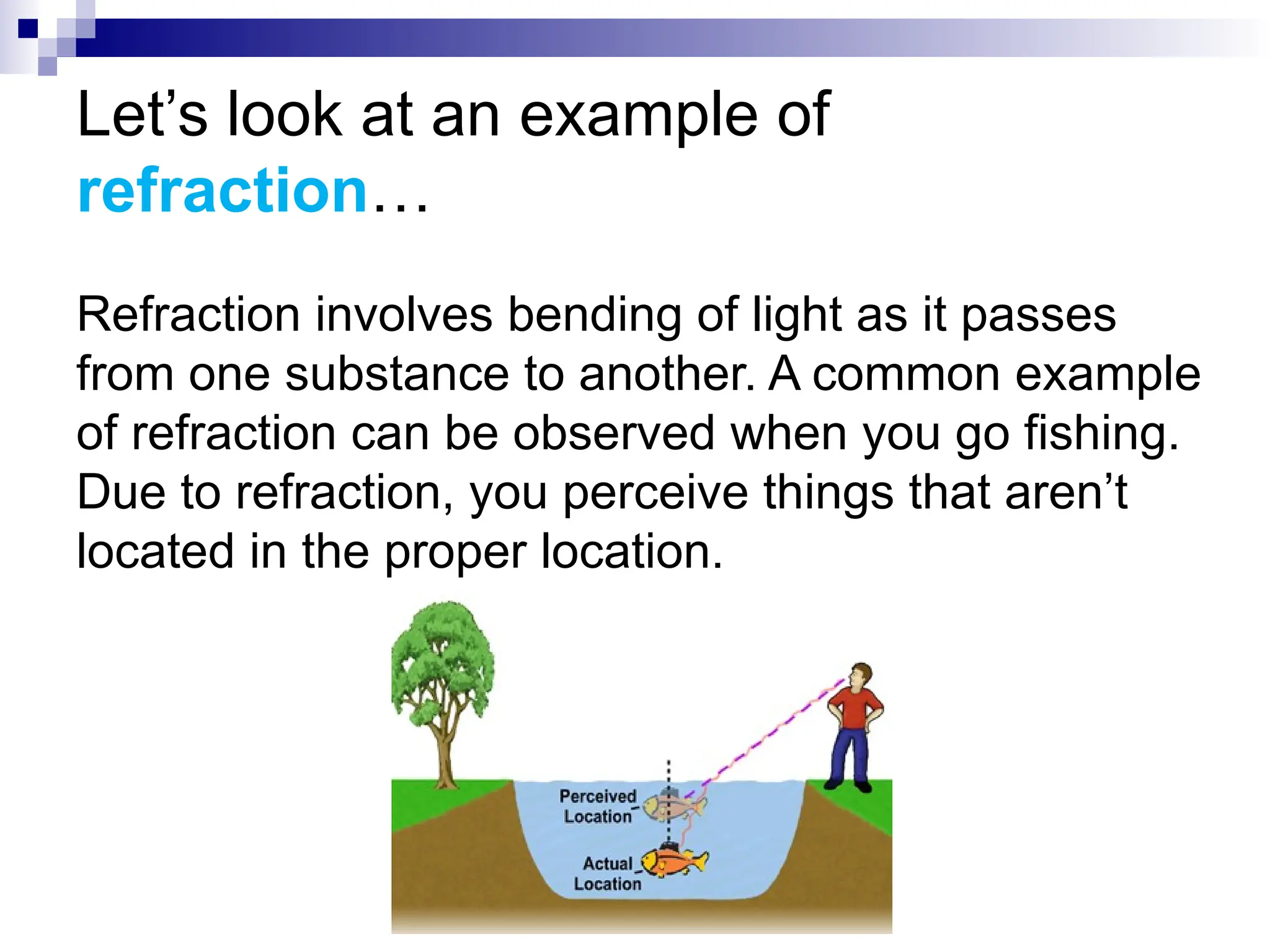 Let’s look at an example of refraction…

Refraction involves bending of light as it passes from one substance to another. A common example of refraction can be observed when you go fishing. Due to refraction, you perceive things that aren’t located in the proper location.

Perceived Location

Actual Location